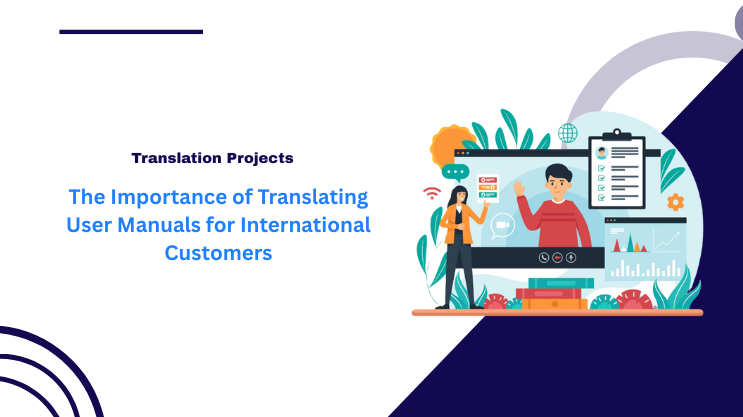 Translation Projects

The Importance of Translating User Manuals for International Customers